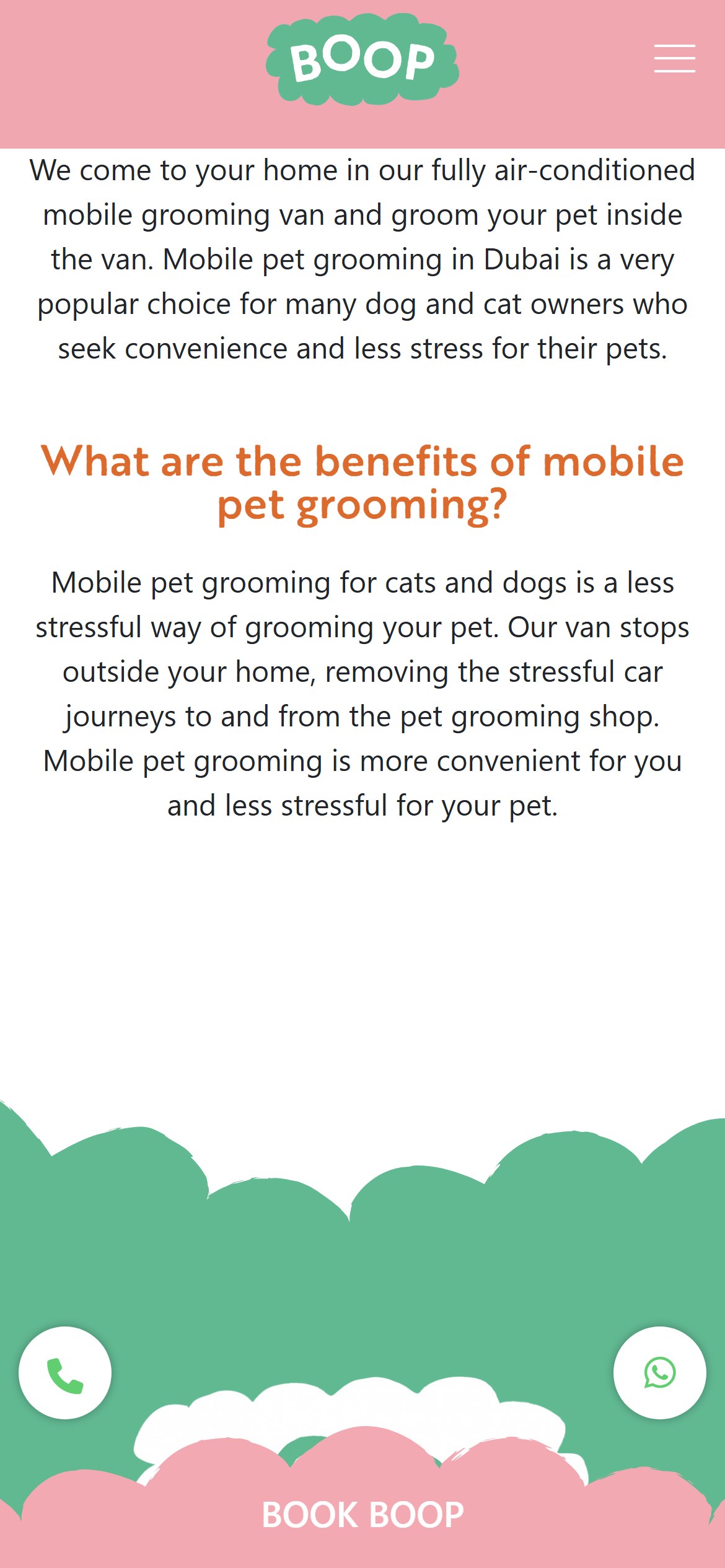 BOOP

We come to your home in our fully air-conditioned mobile grooming van and groom your pet inside the van. Mobile pet grooming in Dubai is a very popular choice for many dog and cat owners who seek convenience and less stress for their pets.

What are the benefits of mobile pet grooming?

Mobile pet grooming for cats and dogs is a less stressful way of grooming your pet. Our van stops outside your home, removing the stressful car journeys to and from the pet grooming shop. Mobile pet grooming is more convenient for you and less stressful for your pet.

BOOK BOOP